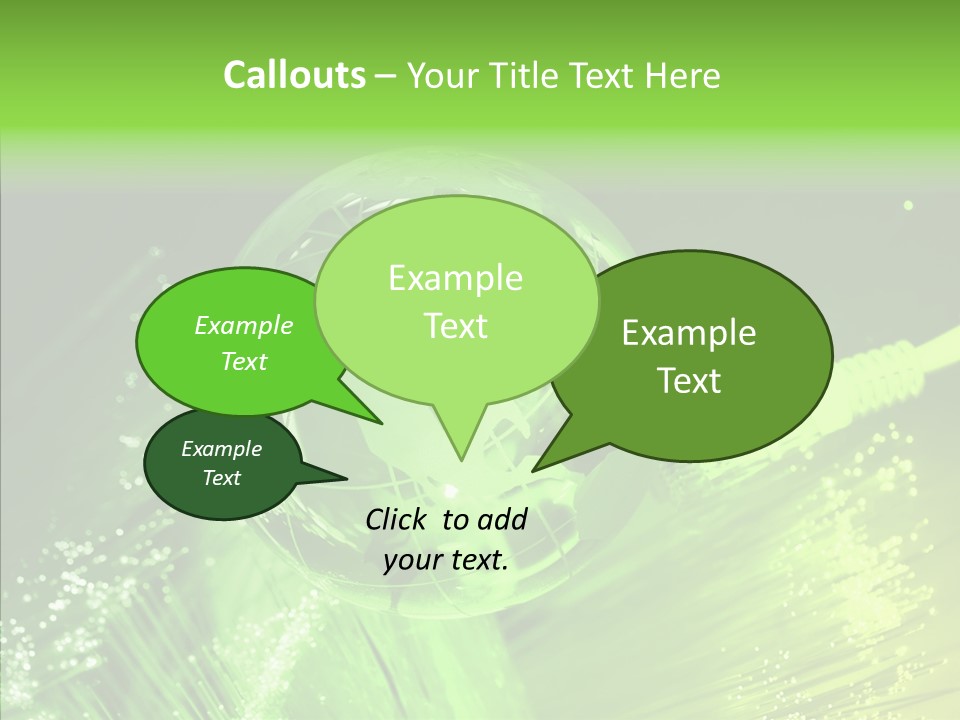 Callouts – Your Title Text Here

Example Text

Example Text

Example Text

Example Text

Click to add your text.